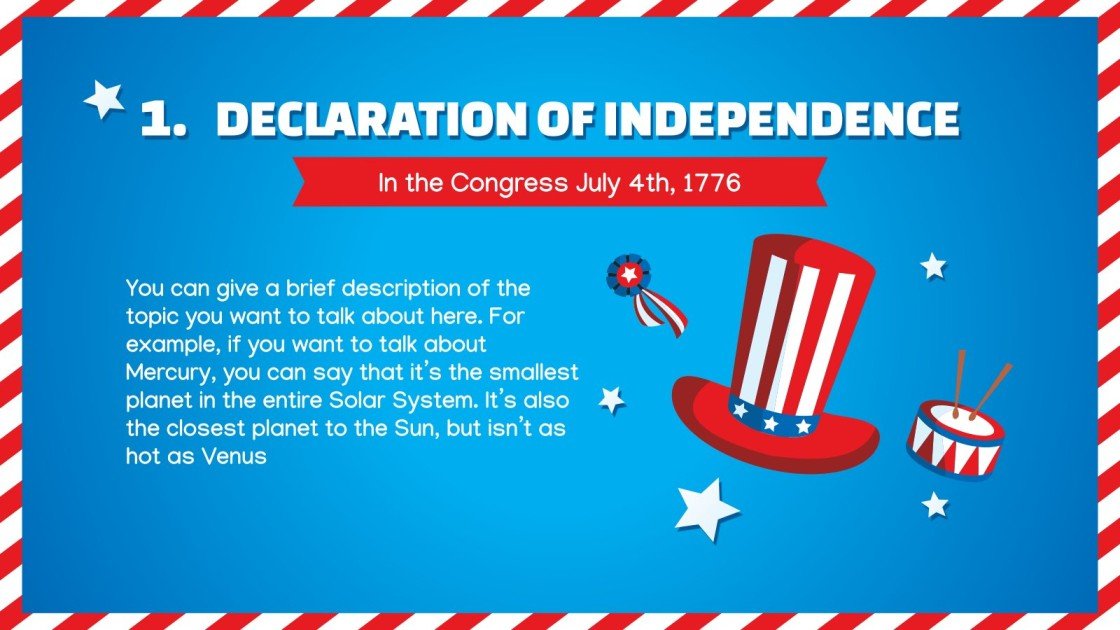 1. DECLARATION OF INDEPENDENCE

In the Congress July 4th, 1776

You can give a brief description of the topic you want to talk about here. For example, if you want to talk about Mercury, you can say that it's the smallest planet in the entire Solar System. It's also the closest planet to the Sun, but isn't as hot as Venus